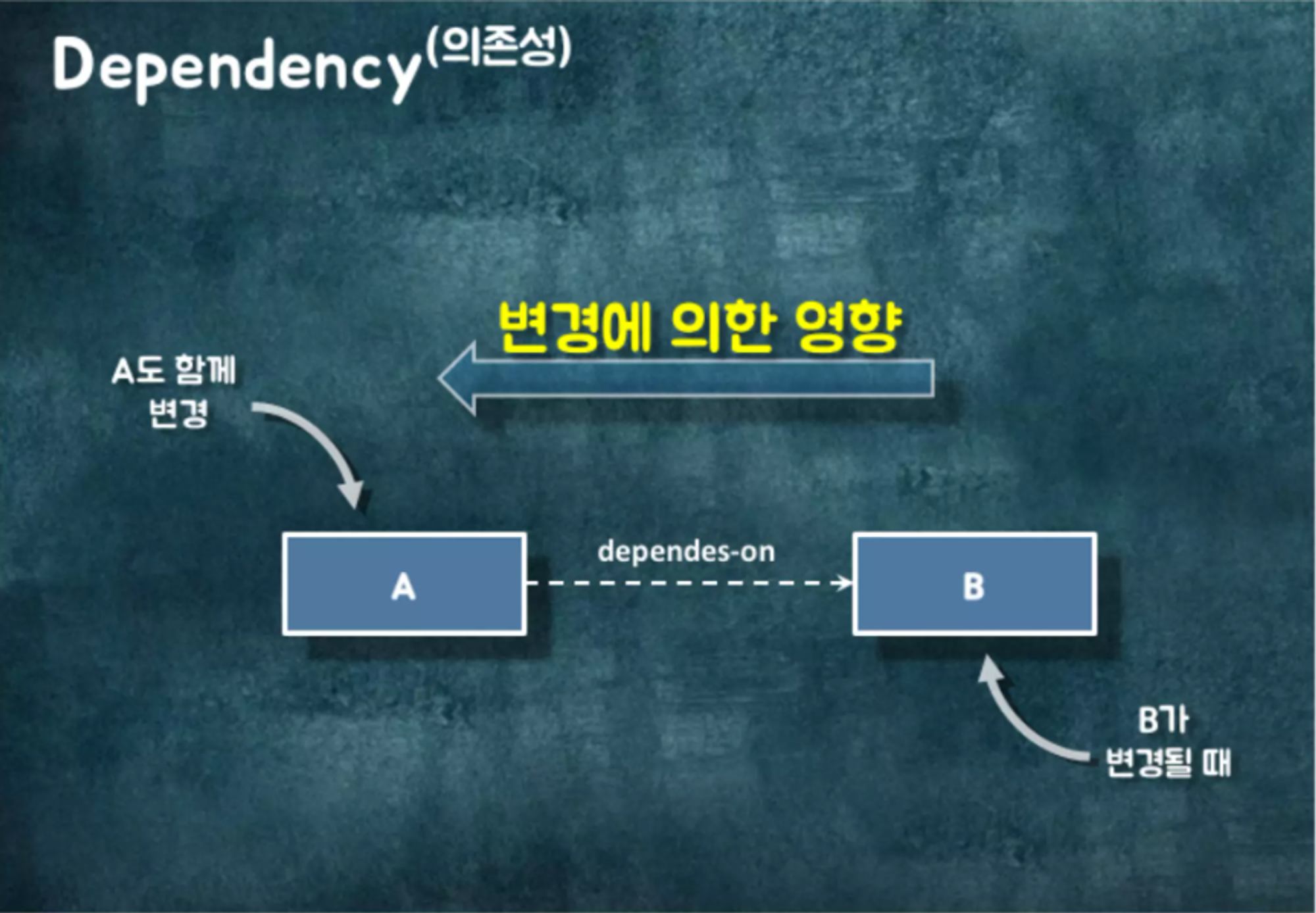 Dependency(의존성)

변경에 의한 영향

A도 함께 변경

A

dependes-on

B

B가 변경될 때